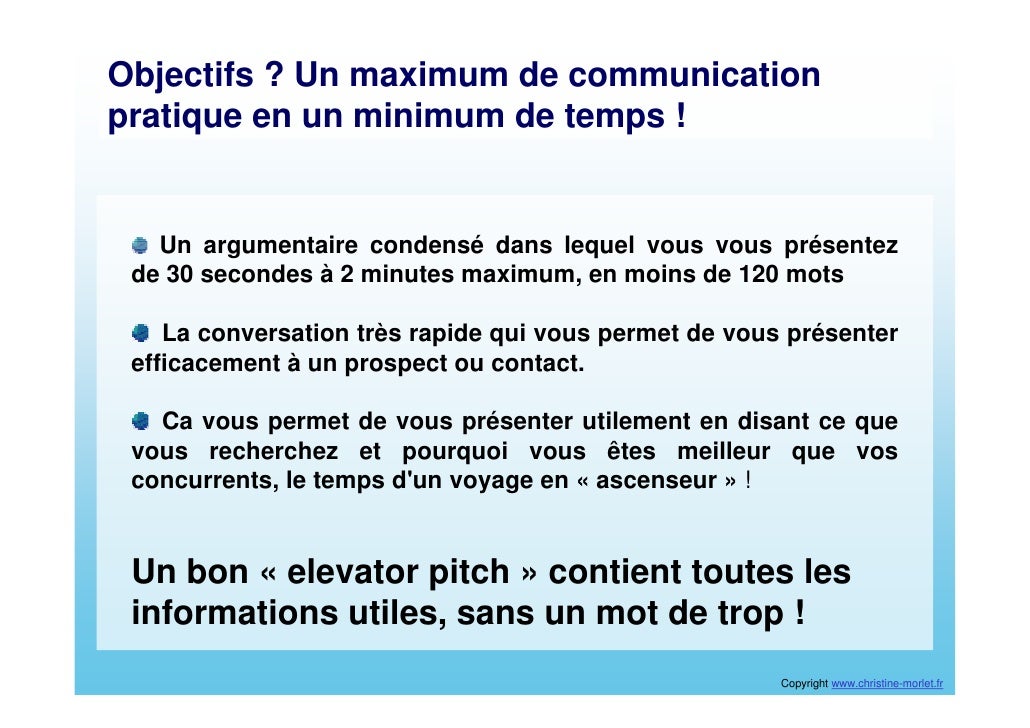 Objectifs ? Un maximum de communication pratique en un minimum de temps !

Un argumentaire condensé dans lequel vous vous présentez de 30 secondes à 2 minutes maximum, en moins de 120 mots

La conversation très rapide qui vous permet de vous présenter efficacement à un prospect ou contact.

Ca vous permet de vous présenter utilement en disant ce que vous recherchez et pourquoi vous êtes meilleur que vos concurrents, le temps d'un voyage en « ascenseur » !

Un bon « elevator pitch » contient toutes les informations utiles, sans un mot de trop !

Copyright www.christine-morlet.fr